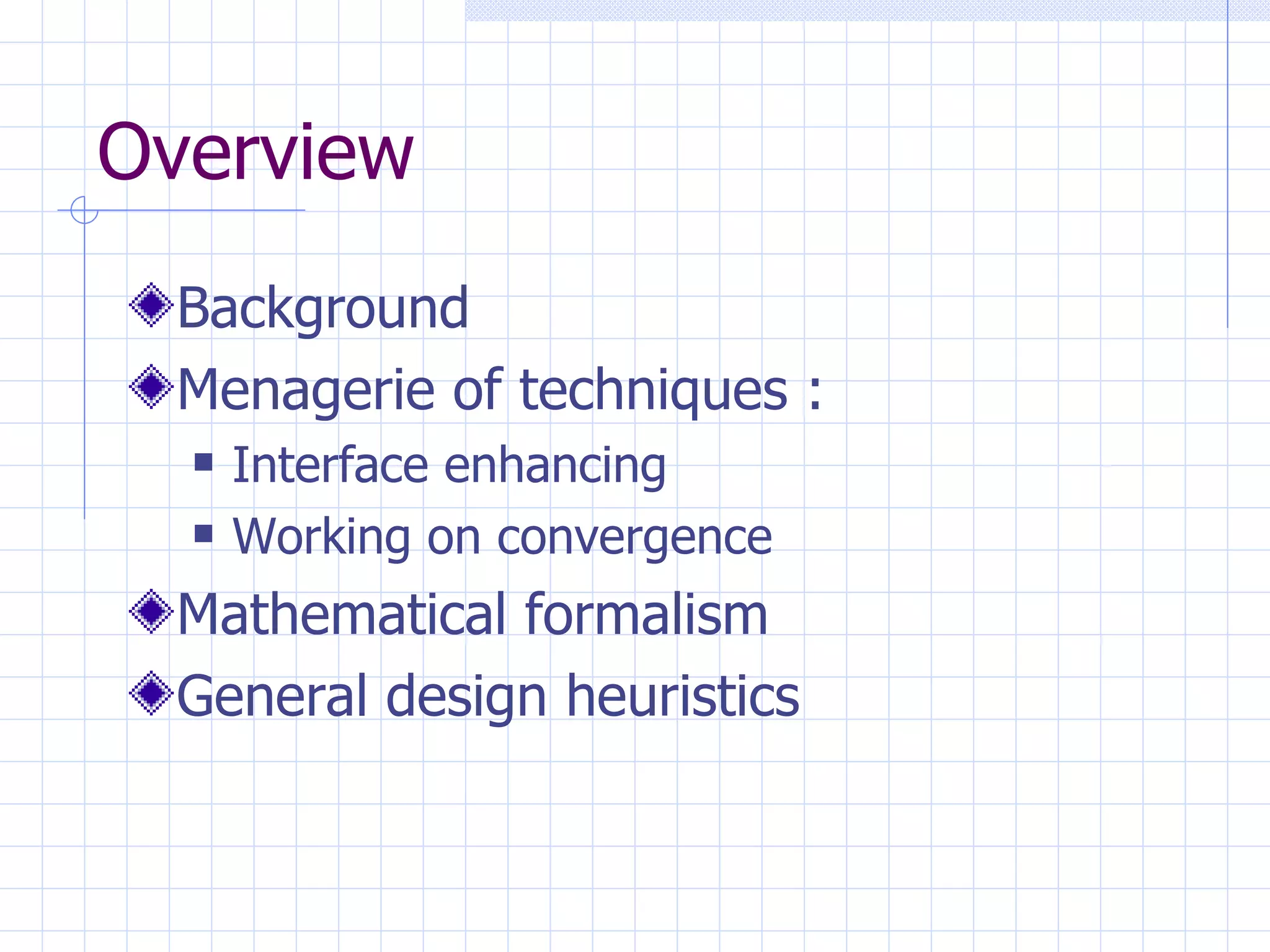 Overview

Background
Menagerie of techniques :
Interface enhancing
Working on convergence
Mathematical formalism
General design heuristics